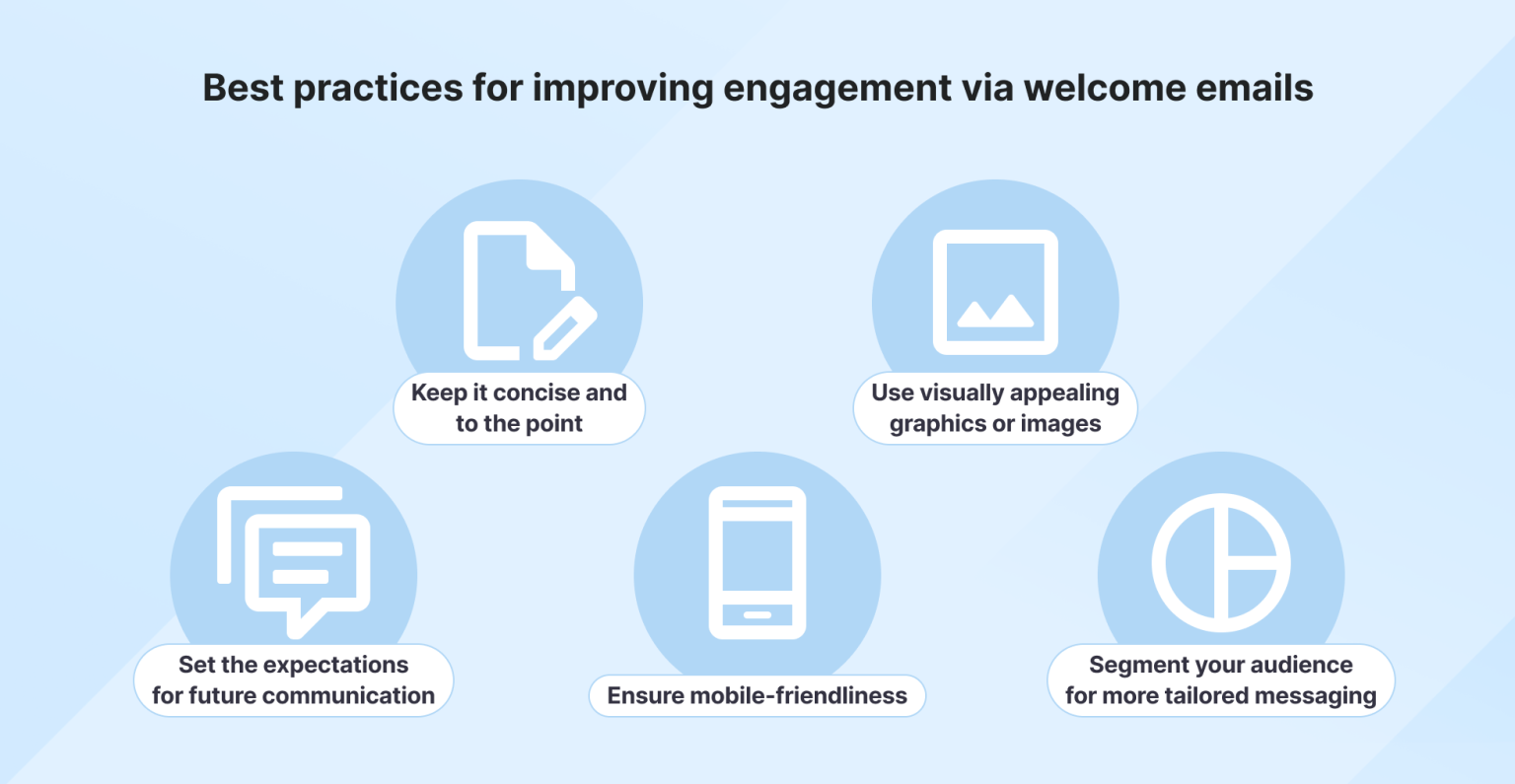 Best practices for improving engagement via welcome emails

Keep it concise and to the point

Use visually appealing graphics or images

Set the expectations for future communication

Ensure mobile-friendliness

Segment your audience for more tailored messaging